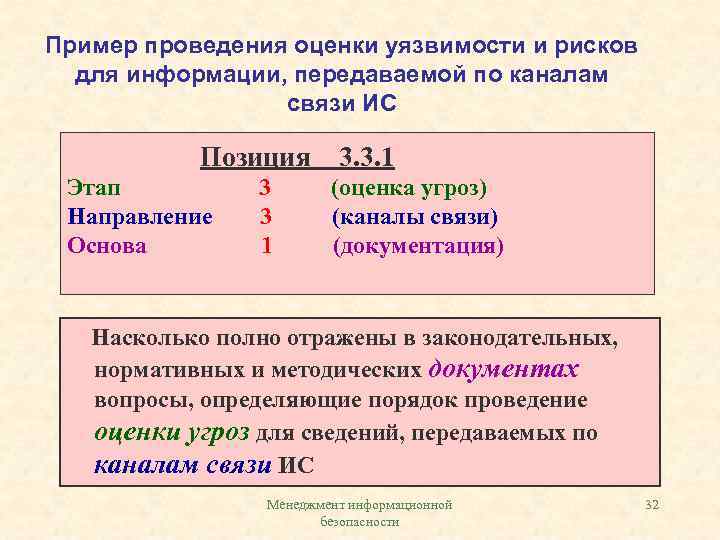 Пример проведения оценки уязвимости и рисков для информации, передаваемой по каналам связи ИС

Позиция 3.3.1

Этап 3 (оценка угроз)
Направление 3 (каналы связи)
Основа 1 (документация)

Насколько полно отражены в законодательных, нормативных и методических документах вопросы, определяющие порядок проведение оценки угроз для сведений, передаваемых по каналам связи ИС

Менеджмент информационной безопасности

32